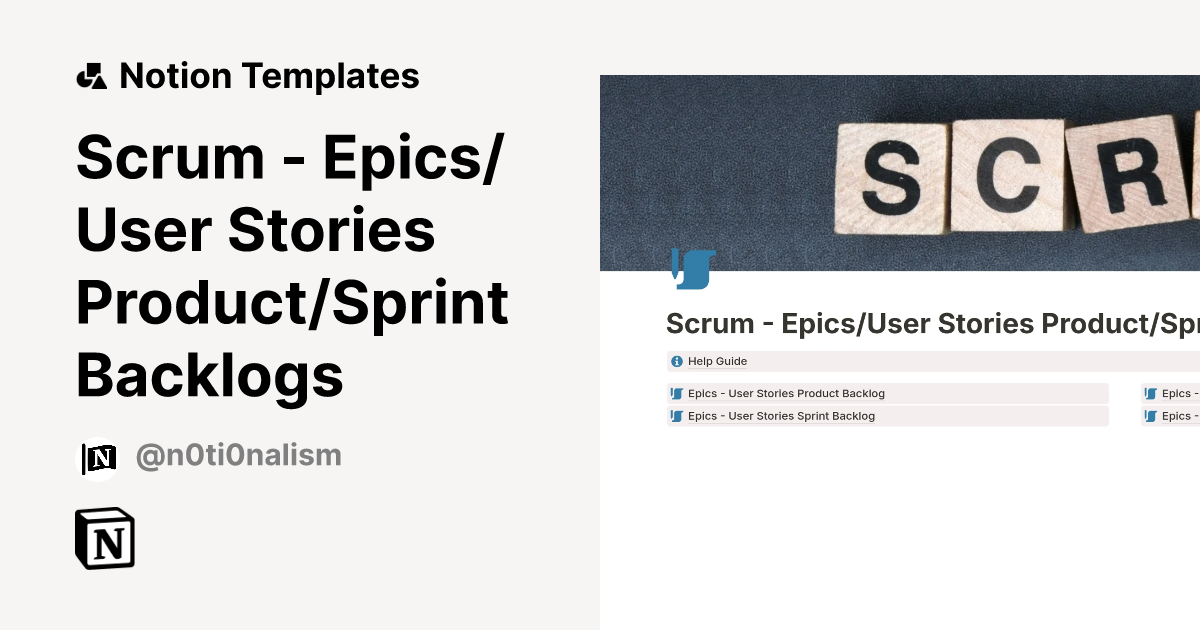 Notion Templates

Scrum - Epics/ User Stories Product/Sprint Backlogs

@n0ti0nalism

SCR

Scrum - Epics/User Stories Product/Spr

Help Guide

Epics - User Stories Product Backlog

Epics - User Stories Sprint Backlog

Epics -

Epics -